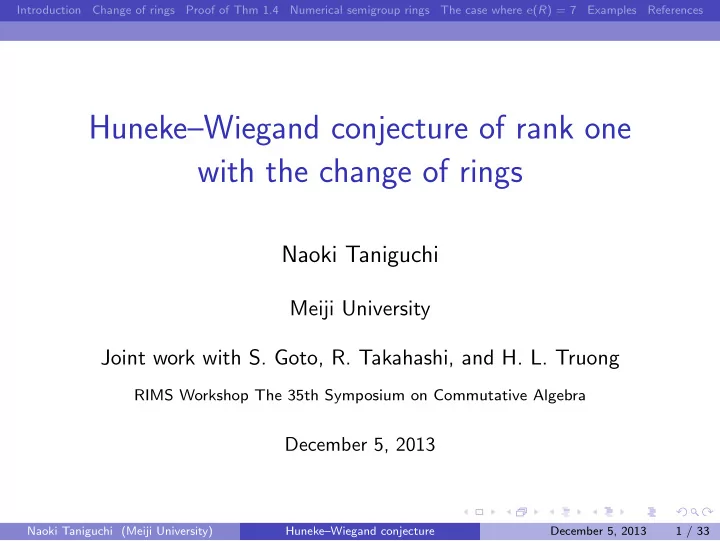 Introduction Change of rings Proof of Thm 1.4 Numerical semigroup rings The case where $e(R) = 7$ Examples References

Huneke–Wiegand conjecture of rank one with the change of rings

Naoki Taniguchi

Meiji University

Joint work with S. Goto, R. Takahashi, and H. L. Truong

RIMS Workshop The 35th Symposium on Commutative Algebra

December 5, 2013

Naoki Taniguchi (Meiji University) Huneke–Wiegand conjecture December 5, 2013 1 / 33